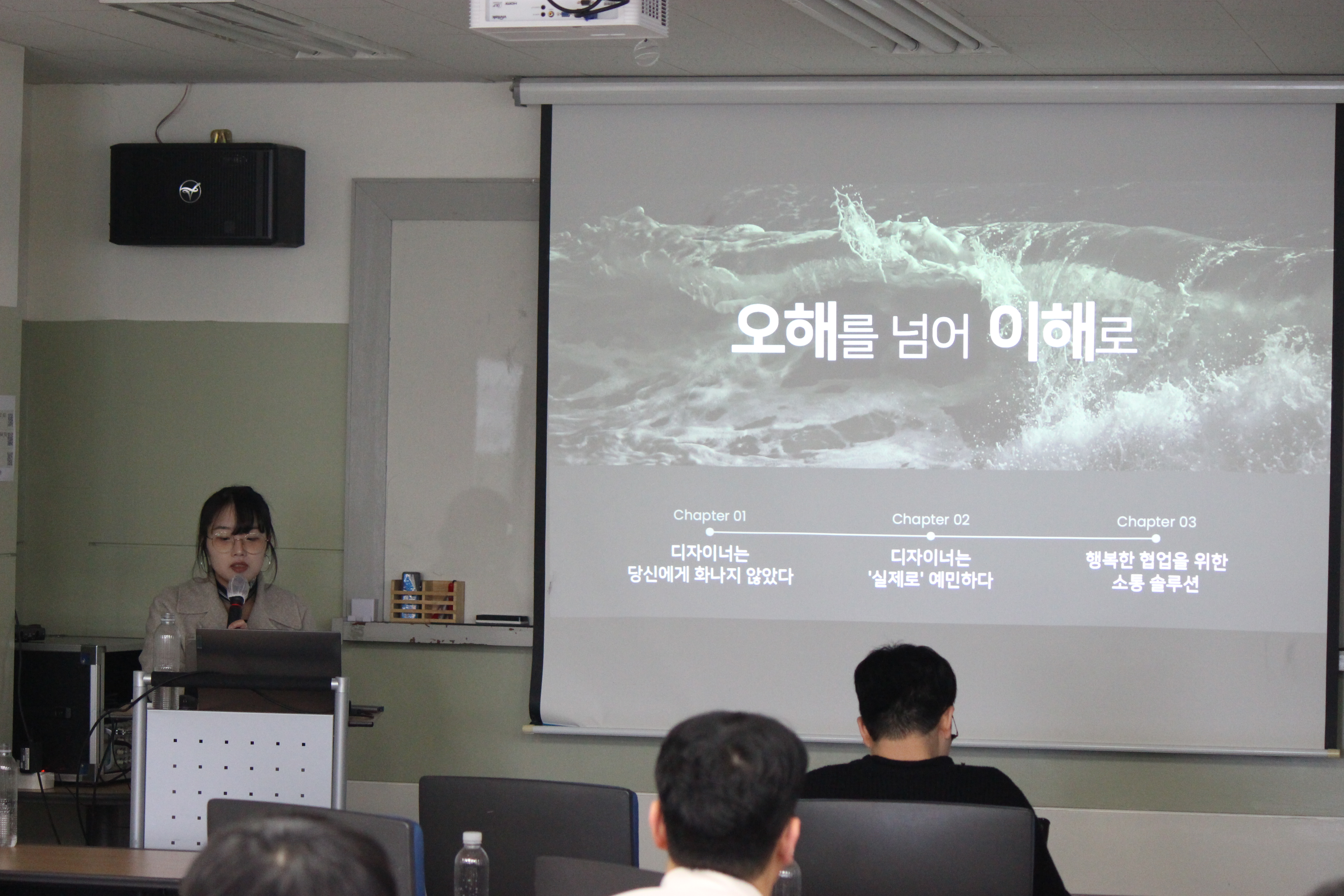 오해를 넘어 이해로

Chapter 01
디자이너는
당신에게 화나지 않았다

Chapter 02
디자이너는
'실제로' 예민하다

Chapter 03
행복한 협업을 위한
소통 솔루션